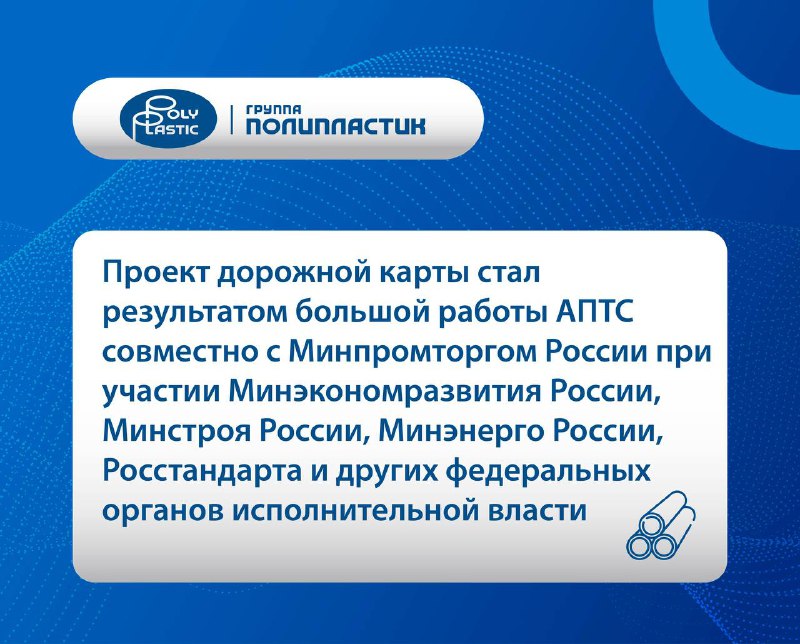 POLY PLASTIC

ГРУППА
ПОЛИПЛАСТИК

Проект дорожной карты стал результатом большой работы АПТС совместно с Минпромторгом России при участии Минэкономразвития России, Минстроя России, Минэнерго России, Росстандарта и других федеральных органов исполнительной власти